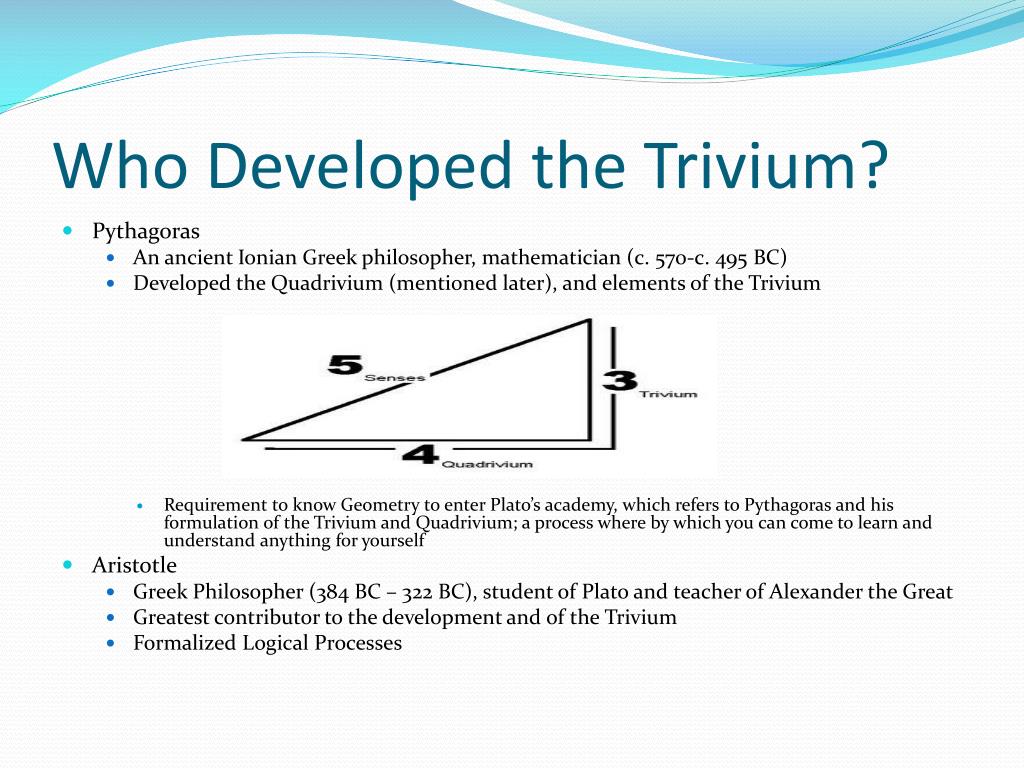 Who Developed the Trivium?

Pythagoras
An ancient Ionian Greek philosopher, mathematician (c. 570-c. 495 BC)
Developed the Quadrivium (mentioned later), and elements of the Trivium

5 Senses
3 Trivium
4 Quadrivium

Requirement to know Geometry to enter Plato's academy, which refers to Pythagoras and his formulation of the Trivium and Quadrivium; a process where by which you can come to learn and understand anything for yourself

Aristotle
Greek Philosopher (384 BC – 322 BC), student of Plato and teacher of Alexander the Great
Greatest contributor to the development and of the Trivium
Formalized Logical Processes